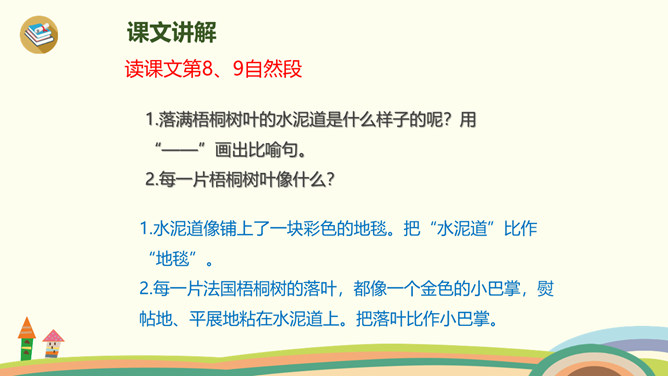 课文讲解

读课文第8、9自然段

1.落满梧桐树叶的水泥道是什么样子的呢？用“——”画出比喻句。
2.每一片梧桐树叶像什么？

1.水泥道像铺上了一块彩色的地毯。把“水泥道”比作“地毯”。
2.每一片法国梧桐树的落叶，都像一个金色的小巴掌，熨帖地、平展地粘在水泥道上。把落叶比作小巴掌。